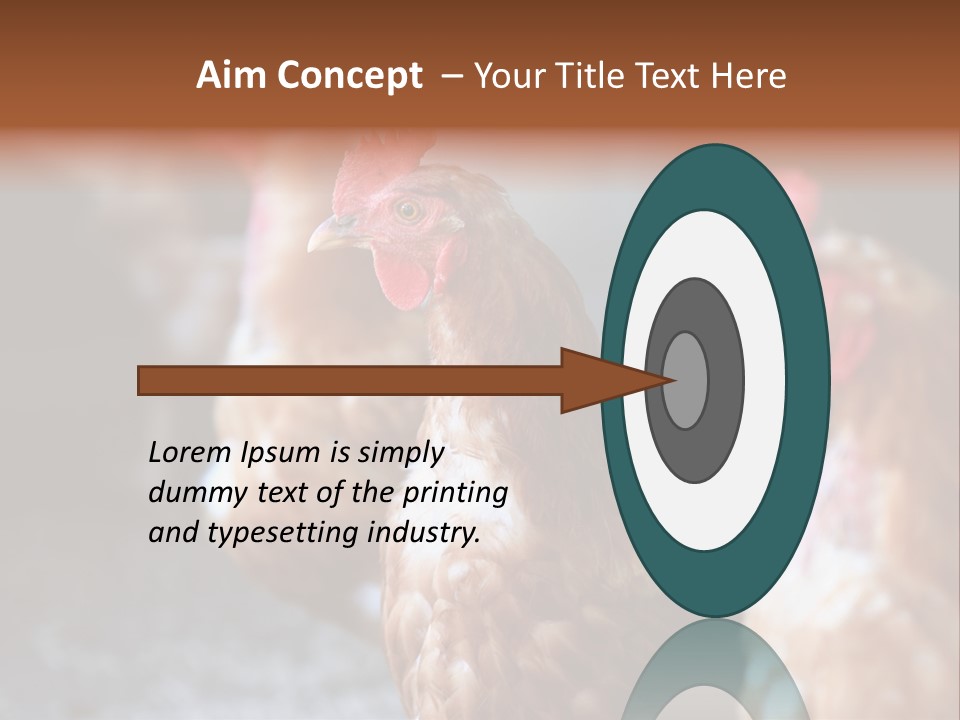 Aim Concept – Your Title Text Here

Lorem Ipsum is simply dummy text of the printing and typesetting industry.